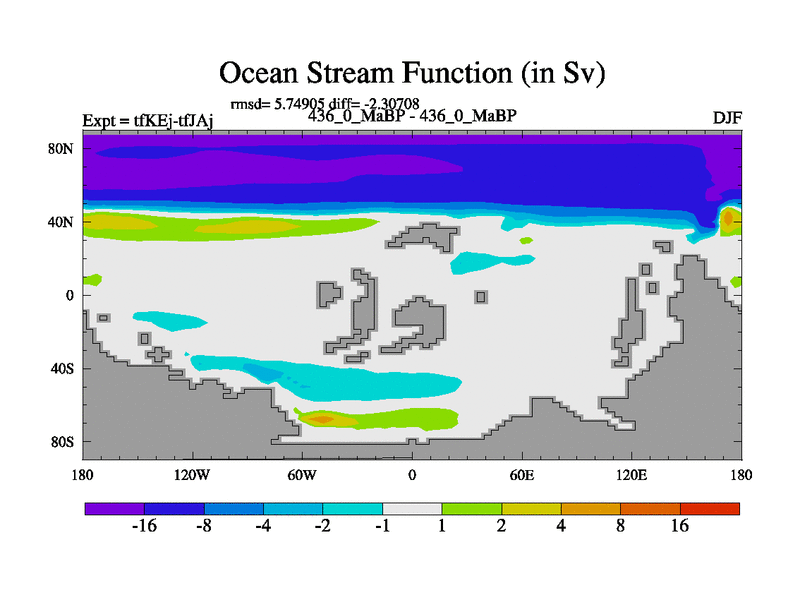 Ocean Stream Function (in Sv)

rmsd= 5.74905 diff= -2.30708

Expt = tfKEj-tfJAj

436_0_MaBP - 436_0_MaBP

DJF

80N

40N

0

40S

80S

180

120W

60W

0

60E

120E

180

-16

-8

-4

-2

-1

1

2

4

8

16